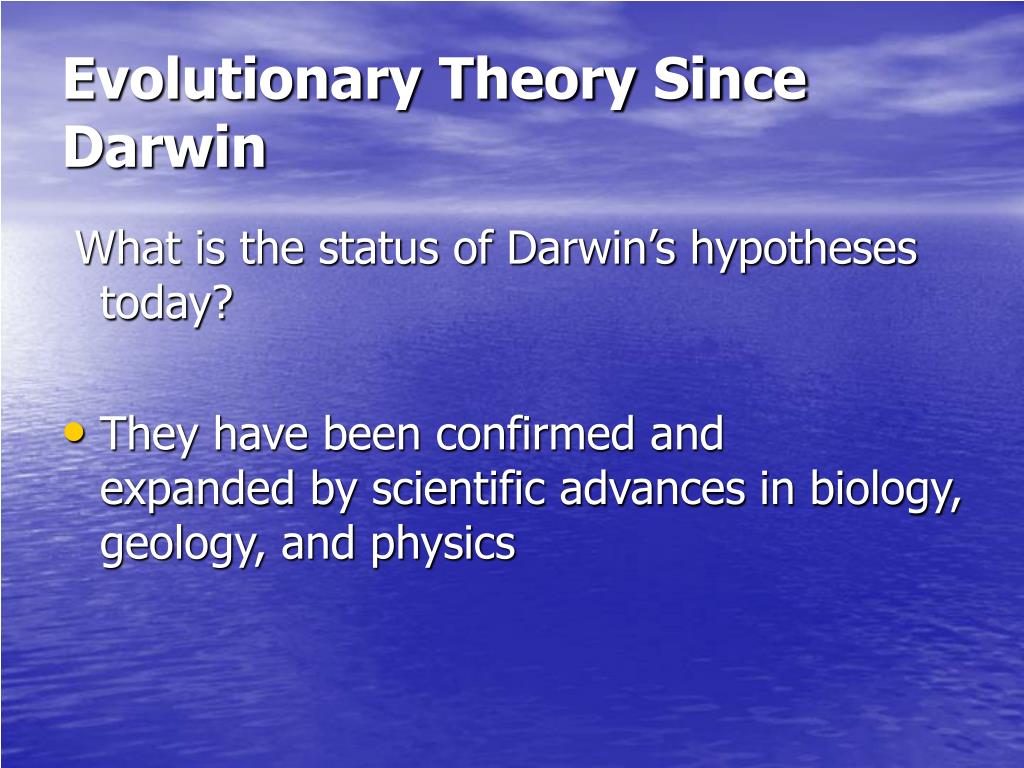 Evolutionary Theory Since Darwin

What is the status of Darwin’s hypotheses today?

• They have been confirmed and expanded by scientific advances in biology, geology, and physics